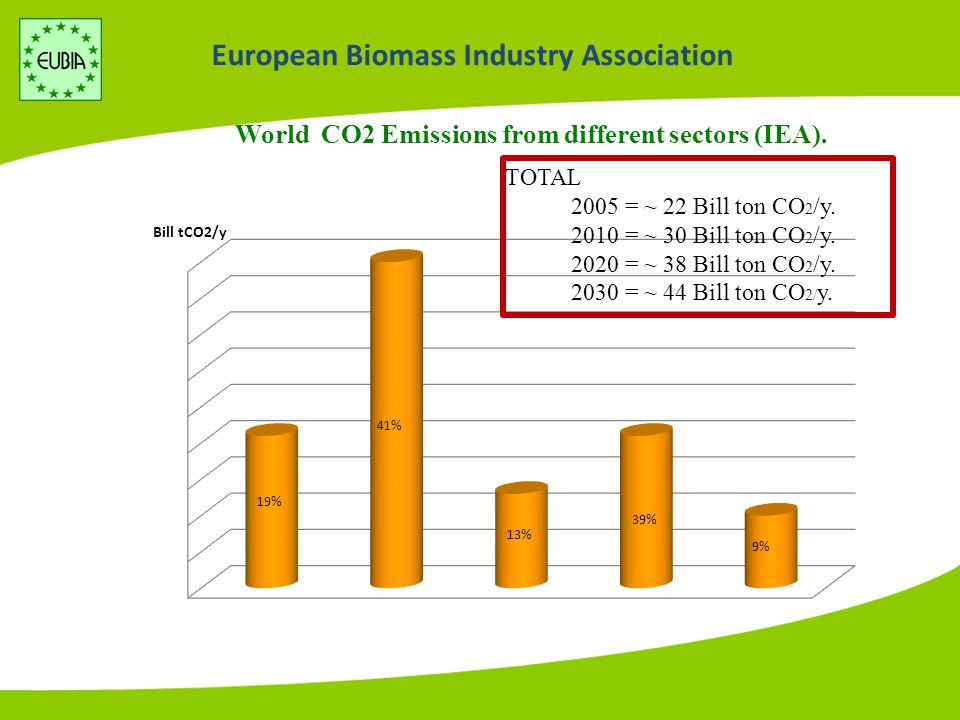 EUBIA

European Biomass Industry Association

World CO2 Emissions from different sectors (IEA).

TOTAL
2005 = ~ 22 Bill ton $CO_2$/y.
2010 = ~ 30 Bill ton $CO_2$/y.
2020 = ~ 38 Bill ton $CO_2$/y.
2030 = ~ 44 Bill ton $CO_2$/y.

Bill tCO2/y

19%

41%

13%

39%

9%